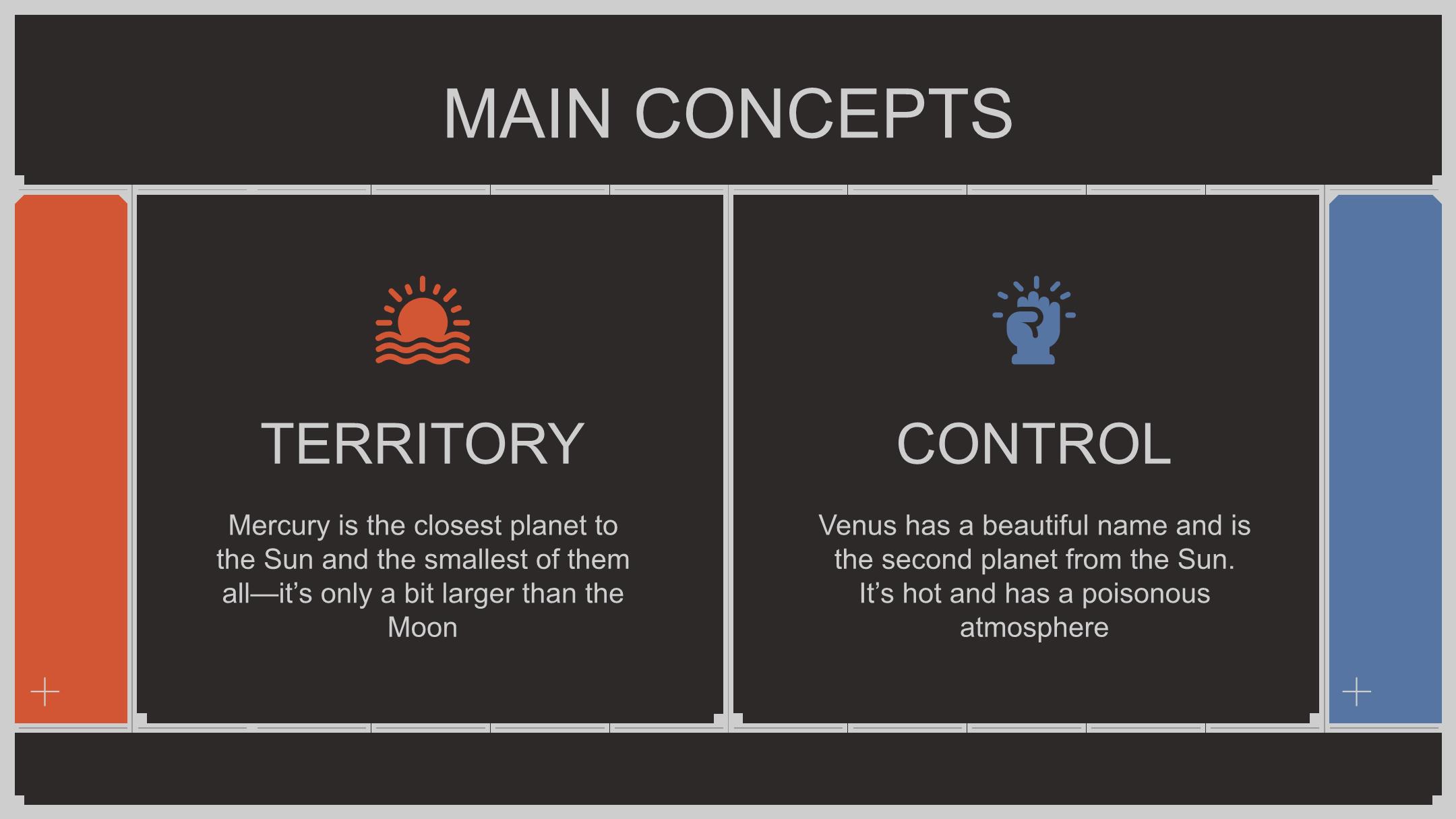 MAIN CONCEPTS

TERRITORY

Mercury is the closest planet to the Sun and the smallest of them all—it's only a bit larger than the Moon

CONTROL

Venus has a beautiful name and is the second planet from the Sun. It's hot and has a poisonous atmosphere